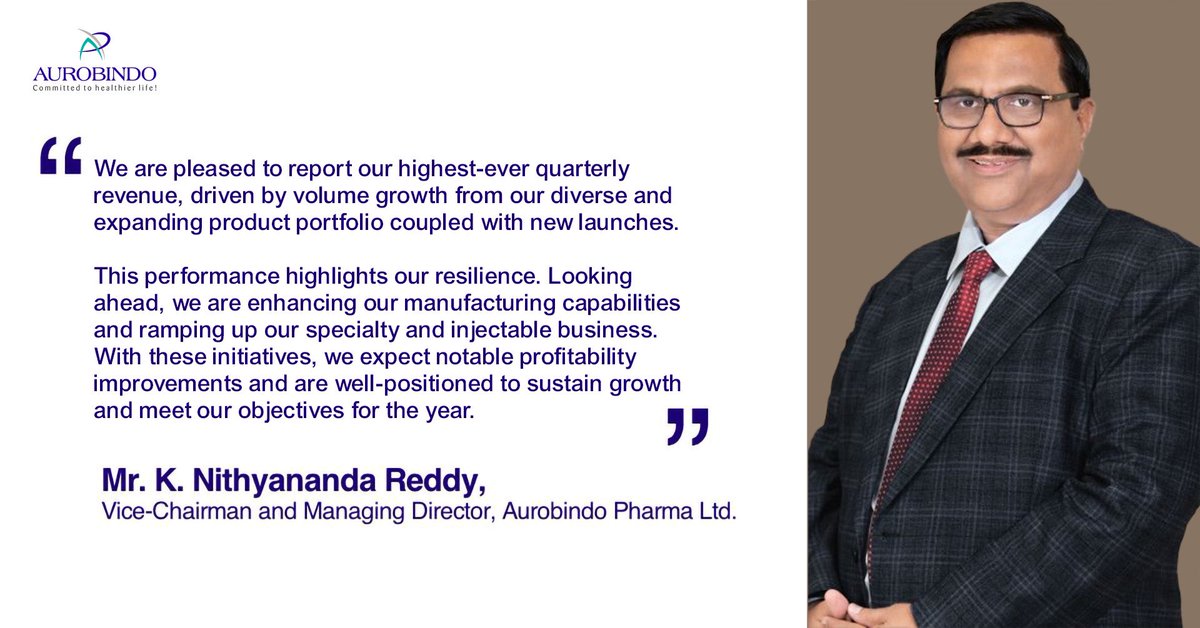 AUROBINDO
Committed to healthier life!

“We are pleased to report our highest-ever quarterly revenue, driven by volume growth from our diverse and expanding product portfolio coupled with new launches.

This performance highlights our resilience. Looking ahead, we are enhancing our manufacturing capabilities and ramping up our specialty and injectable business. With these initiatives, we expect notable profitability improvements and are well-positioned to sustain growth and meet our objectives for the year.”

Mr. K. Nithyananda Reddy,
Vice-Chairman and Managing Director, Aurobindo Pharma Ltd.